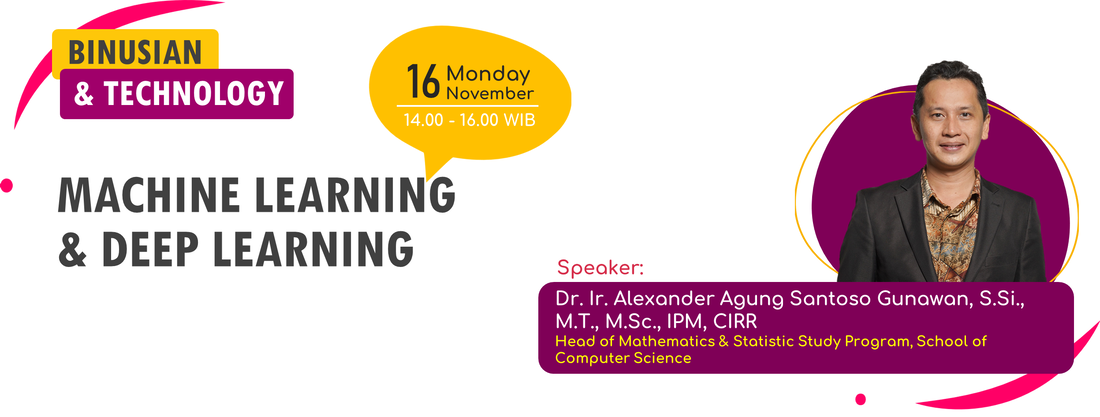 BINUSIAN
& TECHNOLOGY

16 Monday November
14.00 - 16.00 WIB

MACHINE LEARNING
& DEEP LEARNING

Speaker:
Dr. Ir. Alexander Agung Santoso Gunawan, S.Si., M.T., M.Sc., IPM, CIRR
Head of Mathematics & Statistic Study Program, School of Computer Science